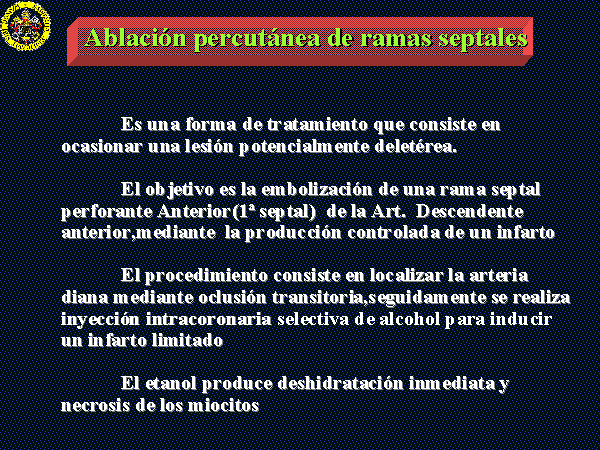 Ablación percutánea de ramas septales

Es una forma de tratamiento que consiste en ocasionar una lesión potencialmente deletérea.

El objetivo es la embolización de una rama septal perforante Anterior(1ª septal) de la Art. Descendente anterior,mediante la producción controlada de un infarto

El procedimiento consiste en localizar la arteria diana mediante oclusión transitoria,seguidamente se realiza inyección intracoronaria selectiva de alcohol para inducir un infarto limitado

El etanol produce deshidratación inmediata y necrosis de los miocitos